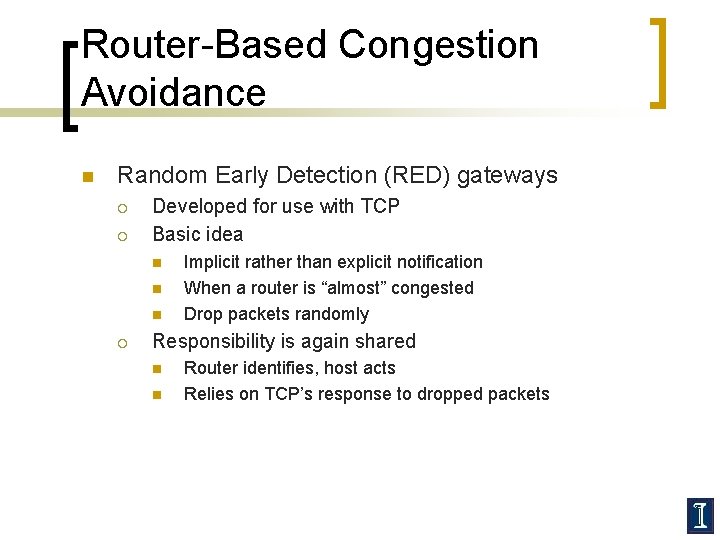 Router-Based Congestion Avoidance

Random Early Detection (RED) gateways
Developed for use with TCP
Basic idea
Implicit rather than explicit notification
When a router is “almost” congested
Drop packets randomly
Responsibility is again shared
Router identifies, host acts
Relies on TCP’s response to dropped packets

I